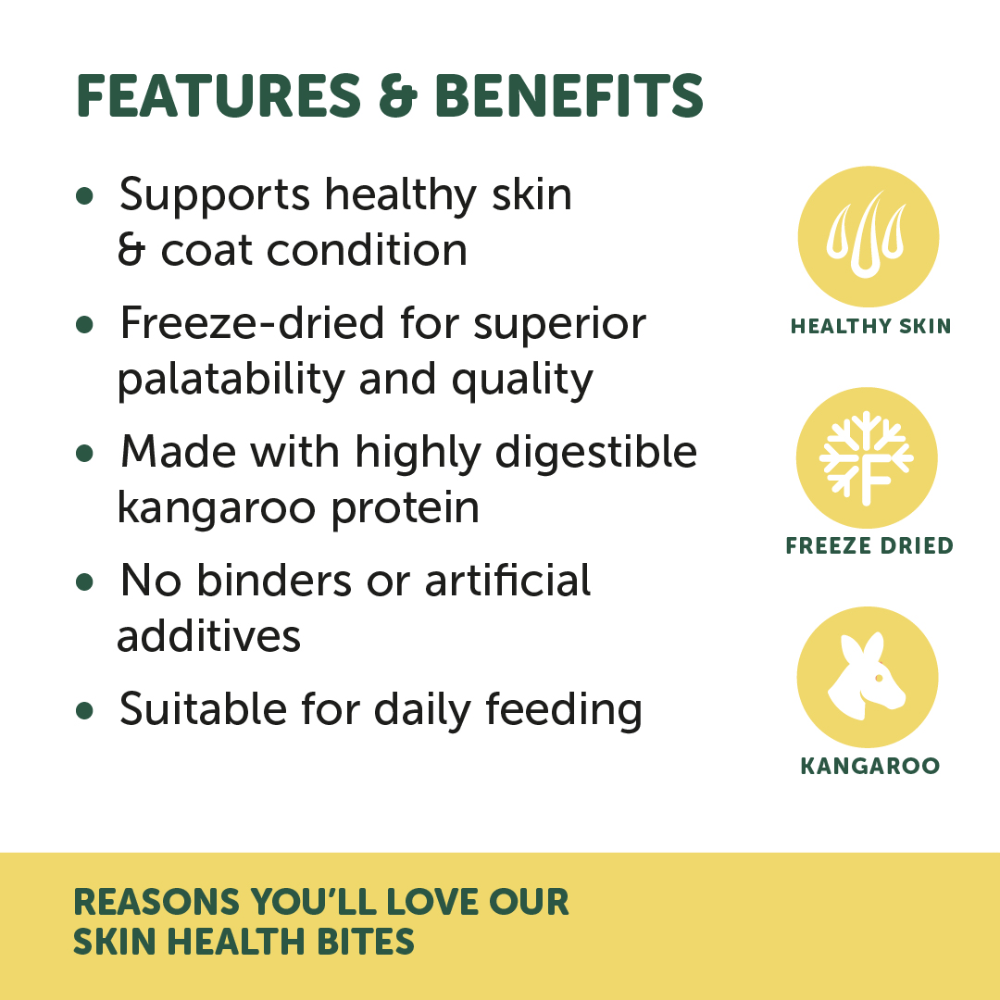 FEATURES & BENEFITS

• Supports healthy skin & coat condition

• Freeze-dried for superior palatability and quality

• Made with highly digestible kangaroo protein

• No binders or artificial additives

• Suitable for daily feeding

HEALTHY SKIN

F

FREEZE DRIED

KANGAROO

REASONS YOU'LL LOVE OUR SKIN HEALTH BITES